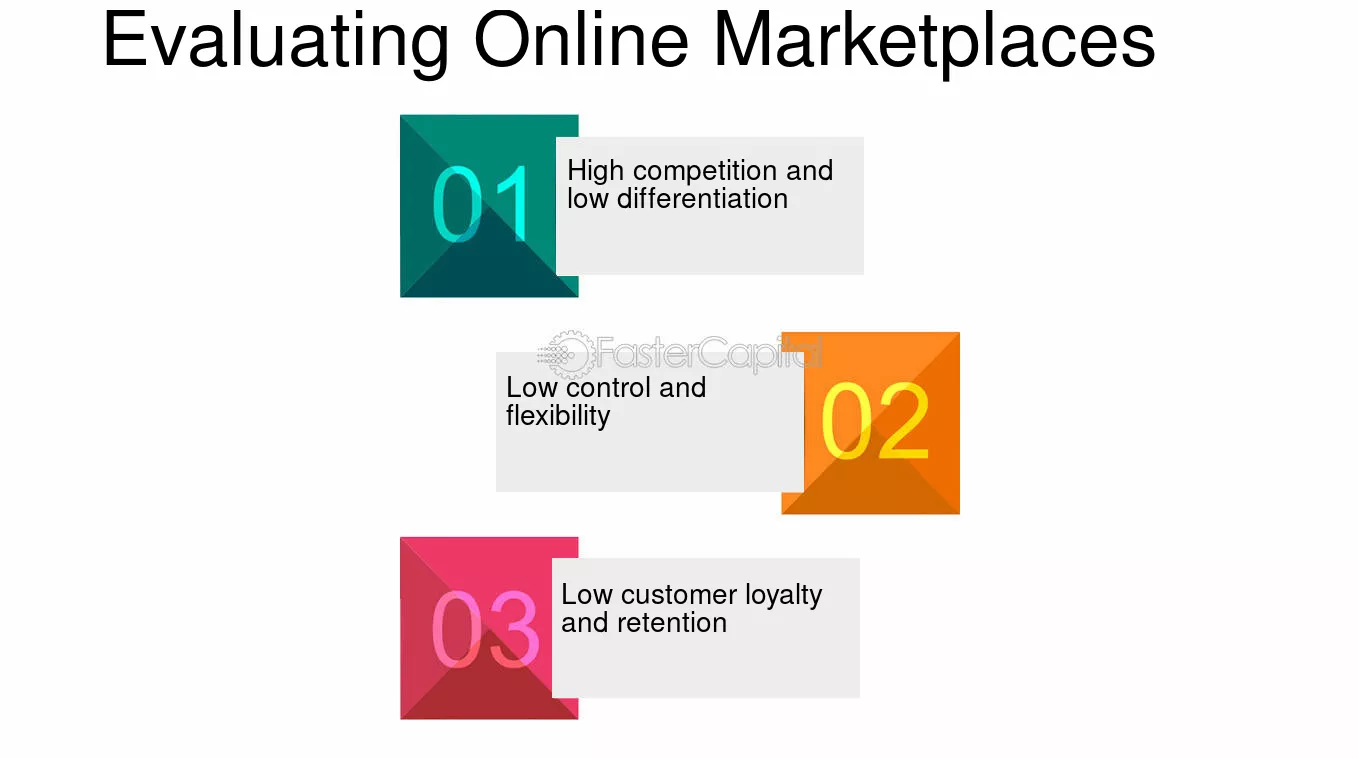 Evaluating Online Marketplaces

01

High competition and low differentiation

Low control and flexibility

02

03

Low customer loyalty and retention

FasterCapital